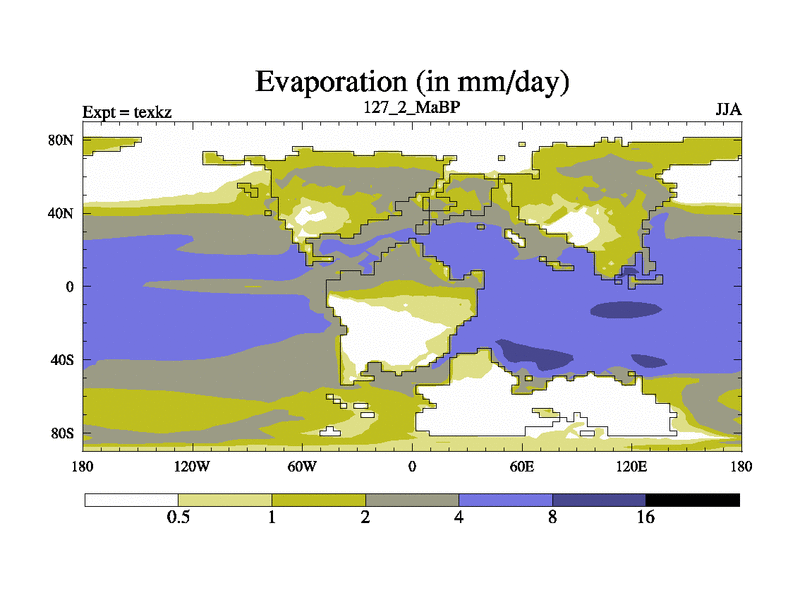 Evaporation (in mm/day)

Expt = texkz

127_2_MaBP

JJA

80N
40N
0
40S
80S

180
120W
60W
0
60E
120E
180

0.5
1
2
4
8
16